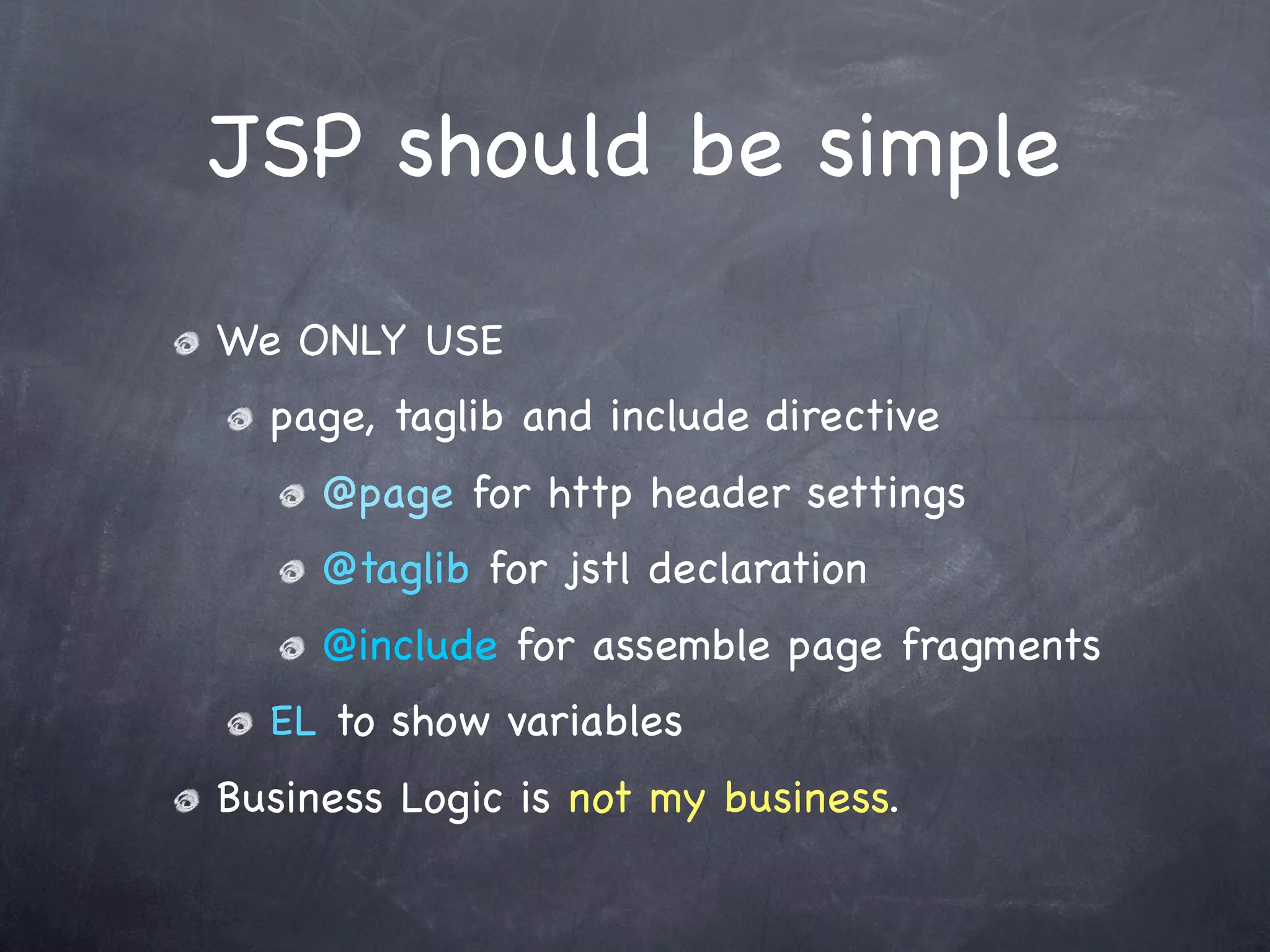 JSP should be simple

We ONLY USE

page, taglib and include directive

@page for http header settings

@taglib for jstl declaration

@include for assemble page fragments

EL to show variables

Business Logic is not my business.